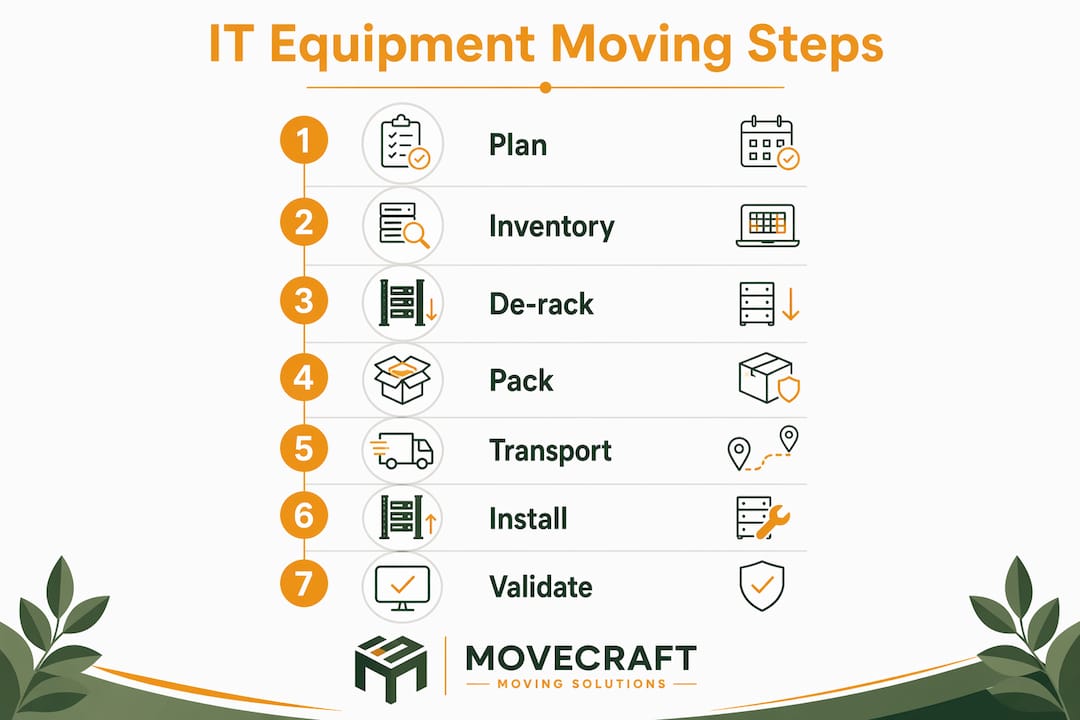 IT Equipment Moving Steps

1 Plan

2 Inventory

3 De-rack

4 Pack

5 Transport

6 Install

7 Validate

MOVECRAFT
MOVING SOLUTIONS